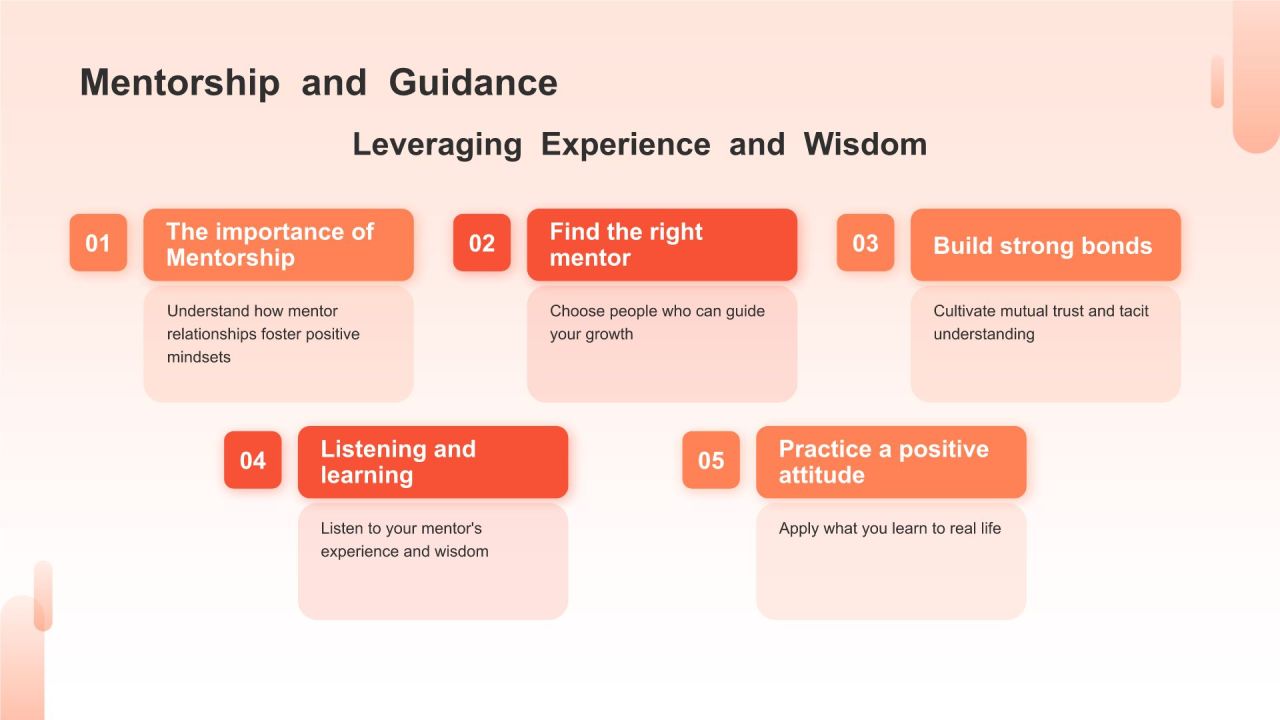 Mentorship and Guidance

Leveraging Experience and Wisdom

01

The importance of Mentorship

Understand how mentor relationships foster positive mindsets

02

Find the right mentor

Choose people who can guide your growth

03

Build strong bonds

Cultivate mutual trust and tacit understanding

04

Listening and learning

Listen to your mentor's experience and wisdom

05

Practice a positive attitude

Apply what you learn to real life